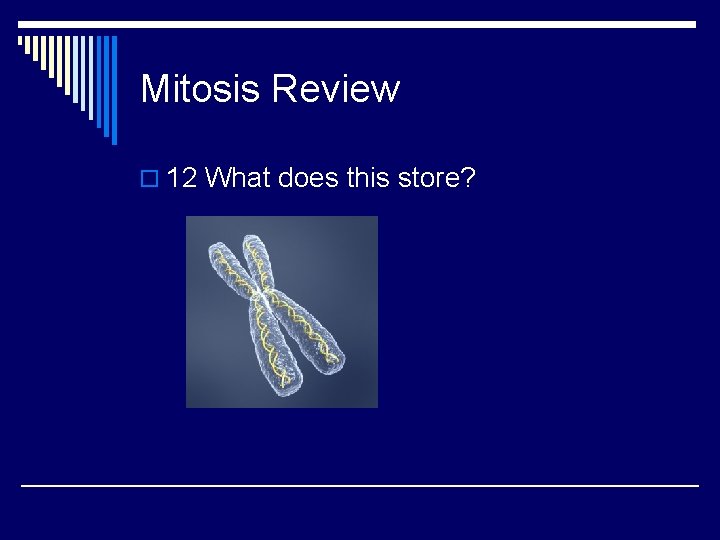 Mitosis Review

12 What does this store?